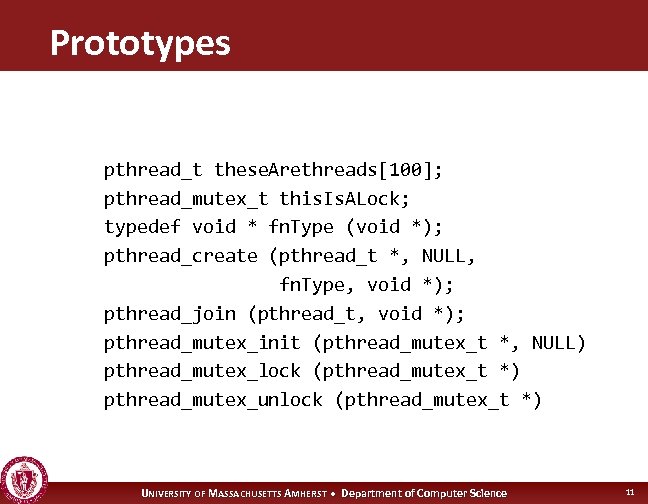 Prototypes

pthread_t theseArethreads[100];
pthread_mutex_t thisIsALock;
typedef void * fnType (void *);
pthread_create (pthread_t *, NULL,
fnType, void *);
pthread_join (pthread_t, void *);
pthread_mutex_init (pthread_mutex_t *, NULL)
pthread_mutex_lock (pthread_mutex_t *)
pthread_mutex_unlock (pthread_mutex_t *)

UNIVERSITY OF MASSACHUSETTS AMHERST • Department of Computer Science

11